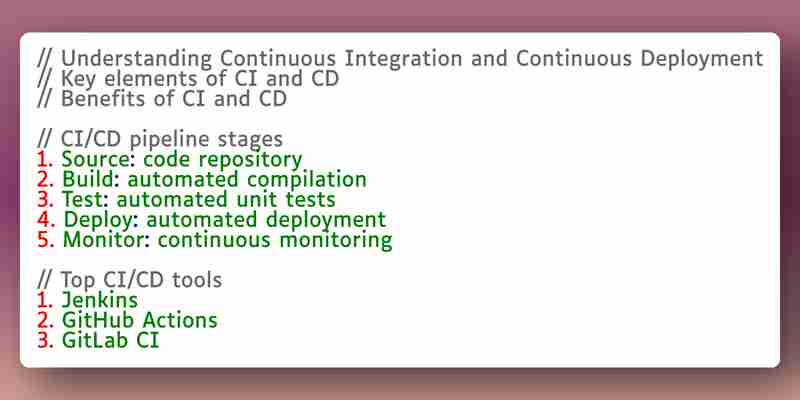 // Understanding Continuous Integration and Continuous Deployment
// Key elements of CI and CD
// Benefits of CI and CD

// CI/CD pipeline stages
1. Source: code repository
2. Build: automated compilation
3. Test: automated unit tests
4. Deploy: automated deployment
5. Monitor: continuous monitoring

// Top CI/CD tools
1. Jenkins
2. GitHub Actions
3. GitLab CI